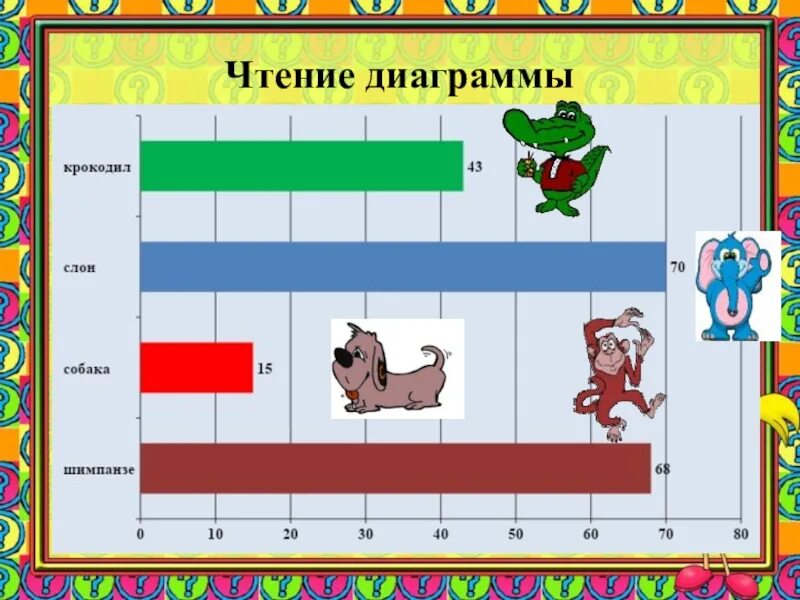 Чтение диаграммы

крокодил 43

слон 70

собака 15

шимпанзе 68

0 10 20 30 40 50 60 70 80